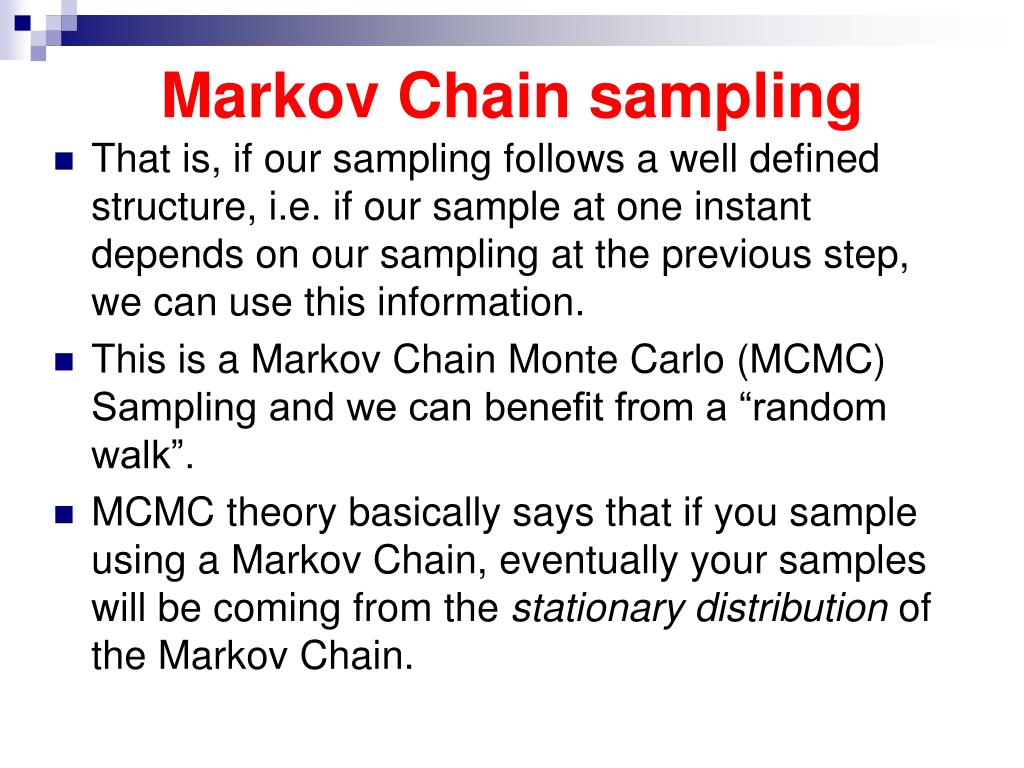 Markov Chain sampling

That is, if our sampling follows a well defined structure, i.e. if our sample at one instant depends on our sampling at the previous step, we can use this information.

This is a Markov Chain Monte Carlo (MCMC) Sampling and we can benefit from a “random walk”.

MCMC theory basically says that if you sample using a Markov Chain, eventually your samples will be coming from the stationary distribution of the Markov Chain.